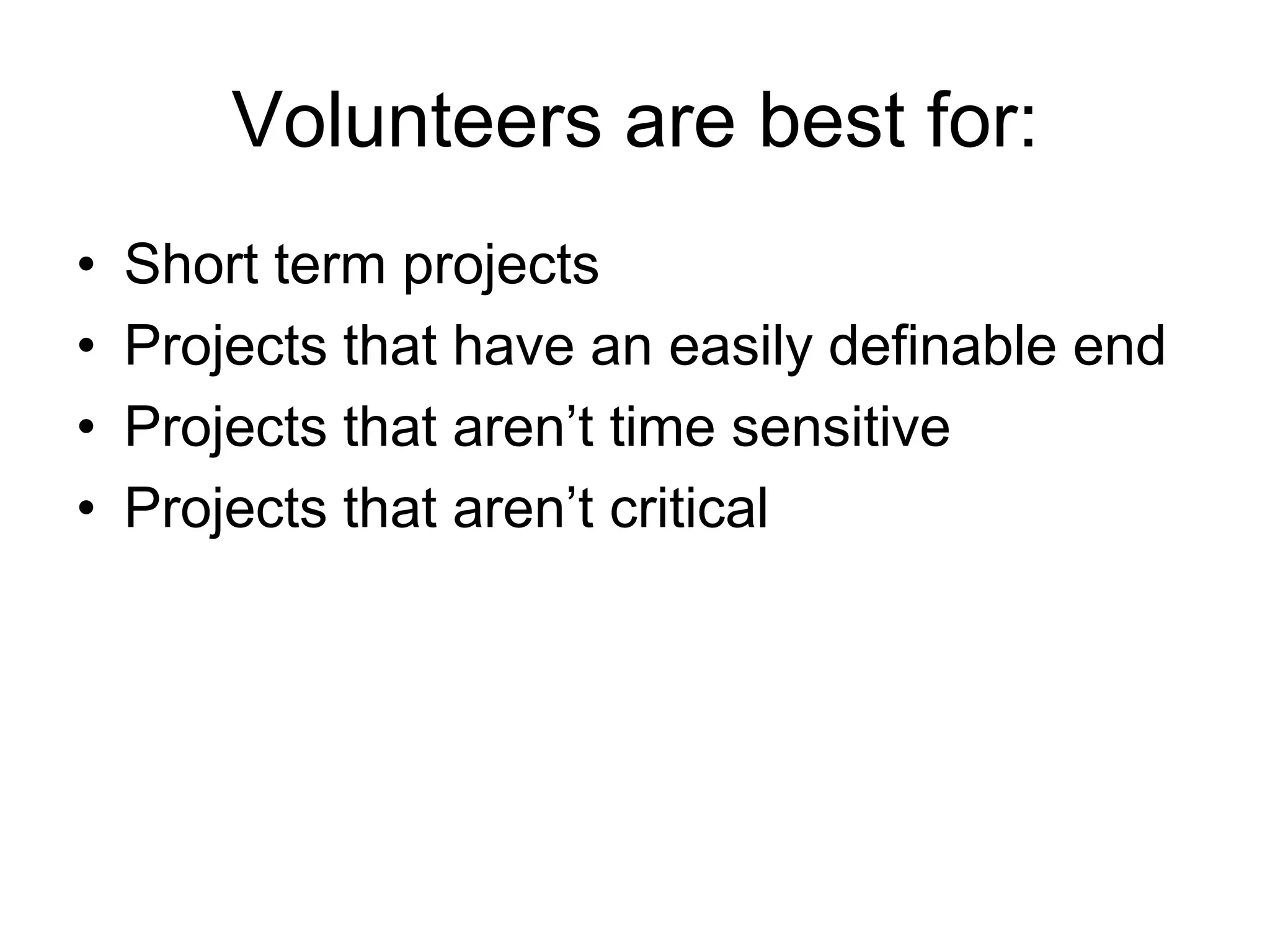 Volunteers are best for:

• Short term projects
• Projects that have an easily definable end
• Projects that aren’t time sensitive
• Projects that aren’t critical